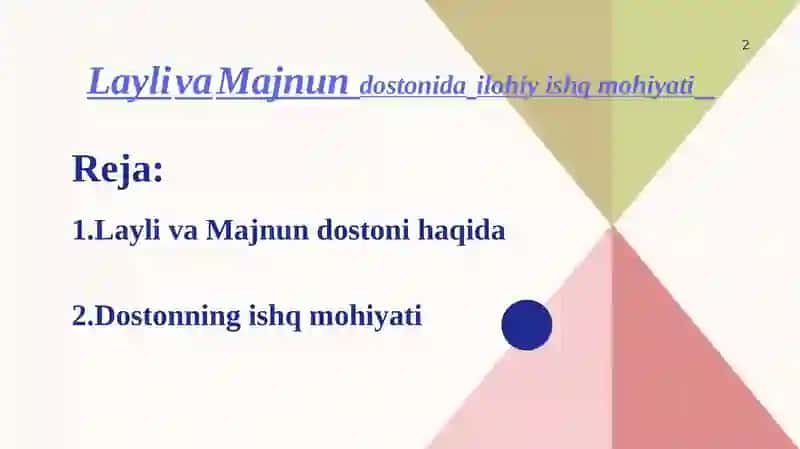 2

Layli va Majnun dostonida ilohiy ishq mohiyati

Reja:

1.Layli va Majnun dostoni haqida

2.Dostonning ishq mohiyati